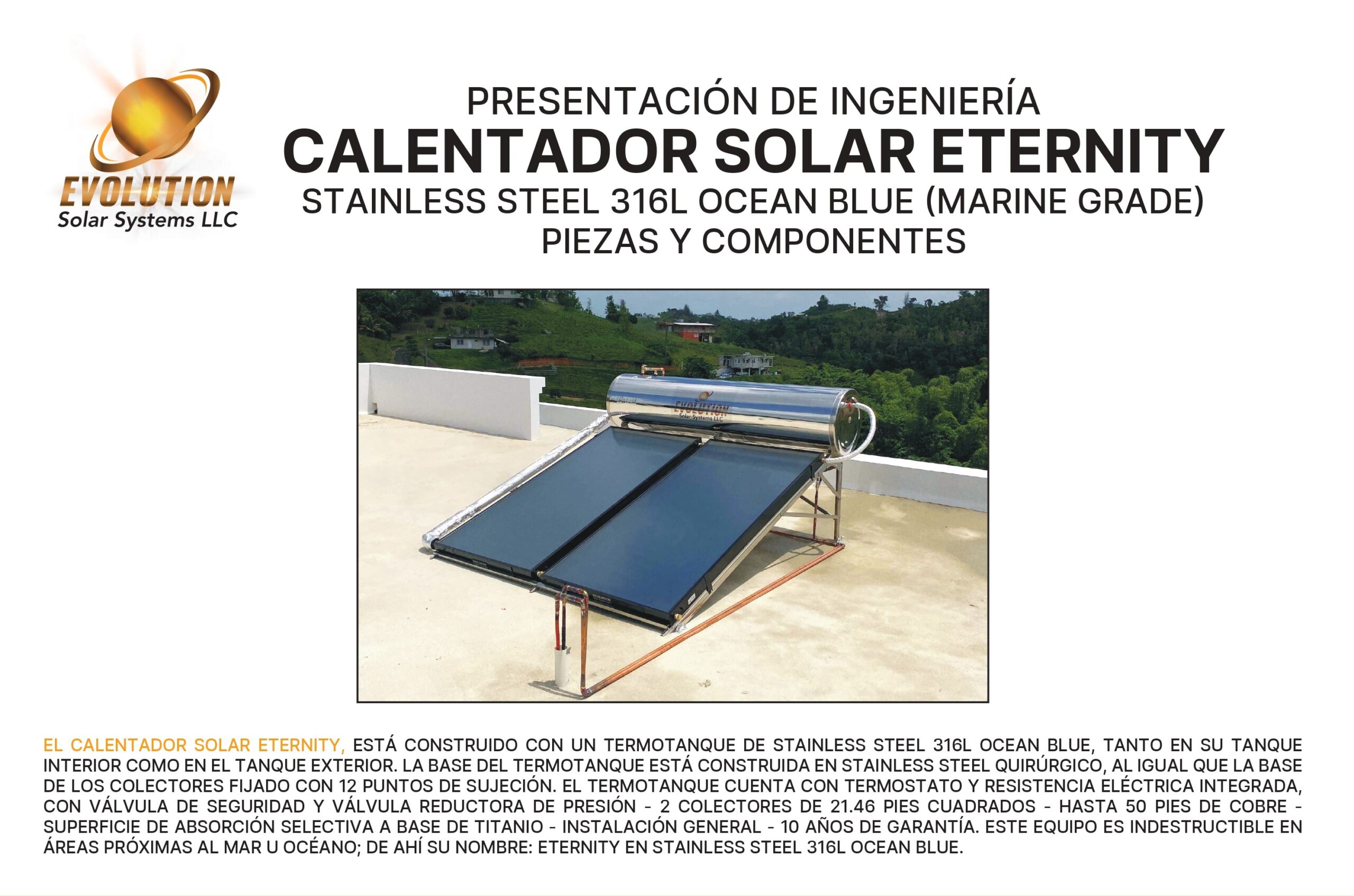 EVOLUTION
Solar Systems LLC

PRESENTACIÓN DE INGENIERÍA
CALENTADOR SOLAR ETERNITY
STAINLESS STEEL 316L OCEAN BLUE (MARINE GRADE)
PIEZAS Y COMPONENTES

EVOLUTION
Solar Systems LLC

EL CALENTADOR SOLAR ETERNITY, ESTÁ CONSTRUIDO CON UN TERMOTANQUE DE STAINLESS STEEL 316L OCEAN BLUE, TANTO EN SU TANQUE INTERIOR COMO EN EL TANQUE EXTERIOR. LA BASE DEL TERMOTANQUE ESTÁ CONSTRUIDA EN STAINLESS STEEL QUIRÚRGICO, AL IGUAL QUE LA BASE DE LOS COLECTORES FIJADO CON 12 PUNTOS DE SUJECIÓN. EL TERMOTANQUE CUENTA CON TERMOSTATO Y RESISTENCIA ELÉCTRICA INTEGRADA, CON VÁLVULA DE SEGURIDAD Y VÁLVULA REDUCTORA DE PRESIÓN - 2 COLECTORES DE 21.46 PIES CUADRADOS - HASTA 50 PIES DE COBRE - SUPERFICIE DE ABSORCIÓN SELECTIVA A BASE DE TITANIO - INSTALACIÓN GENERAL - 10 AÑOS DE GARANTÍA. ESTE EQUIPO ES INDESTRUCTIBLE EN ÁREAS PRÓXIMAS AL MAR U OCÉANO; DE AHÍ SU NOMBRE: ETERNITY EN STAINLESS STEEL 316L OCEAN BLUE.